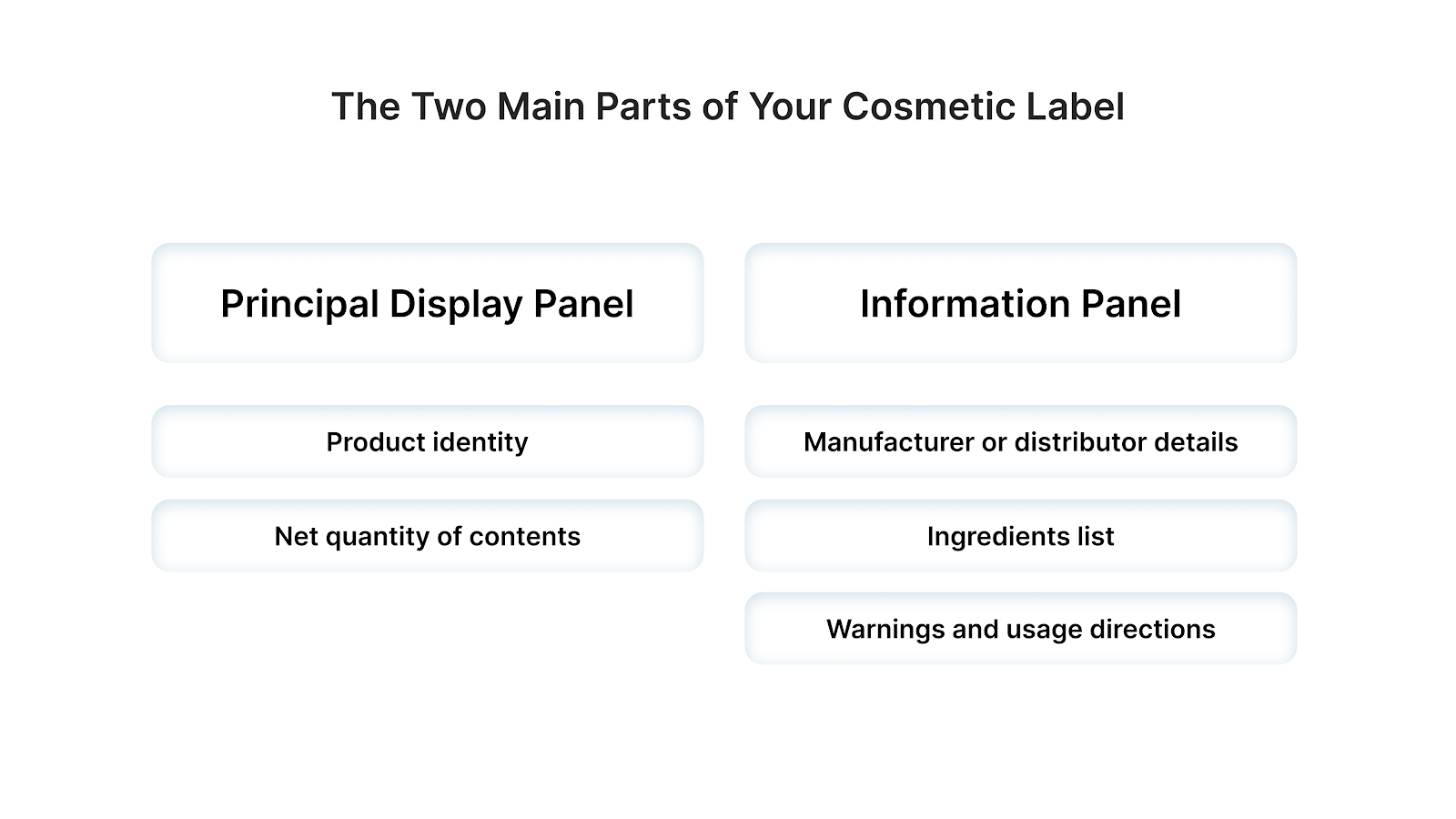 The Two Main Parts of Your Cosmetic Label

Principal Display Panel

Product identity

Net quantity of contents

Information Panel

Manufacturer or distributor details

Ingredients list

Warnings and usage directions